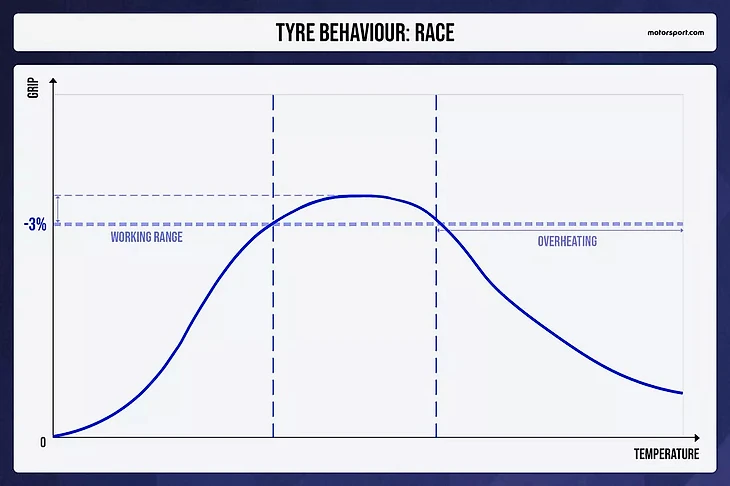 TYRE BEHAVIOUR: RACE

motorsport.com

GRIP

-3%

WORKING RANGE

OVERHEATING

0

TEMPERATURE